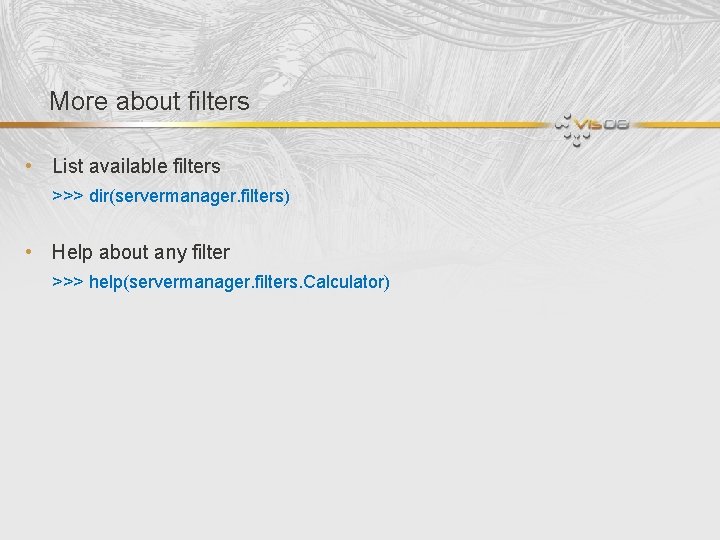 More about filters

VIS08

• List available filters

>>> dir(servermanager.filters)

• Help about any filter

>>> help(servermanager.filters.Calculator)